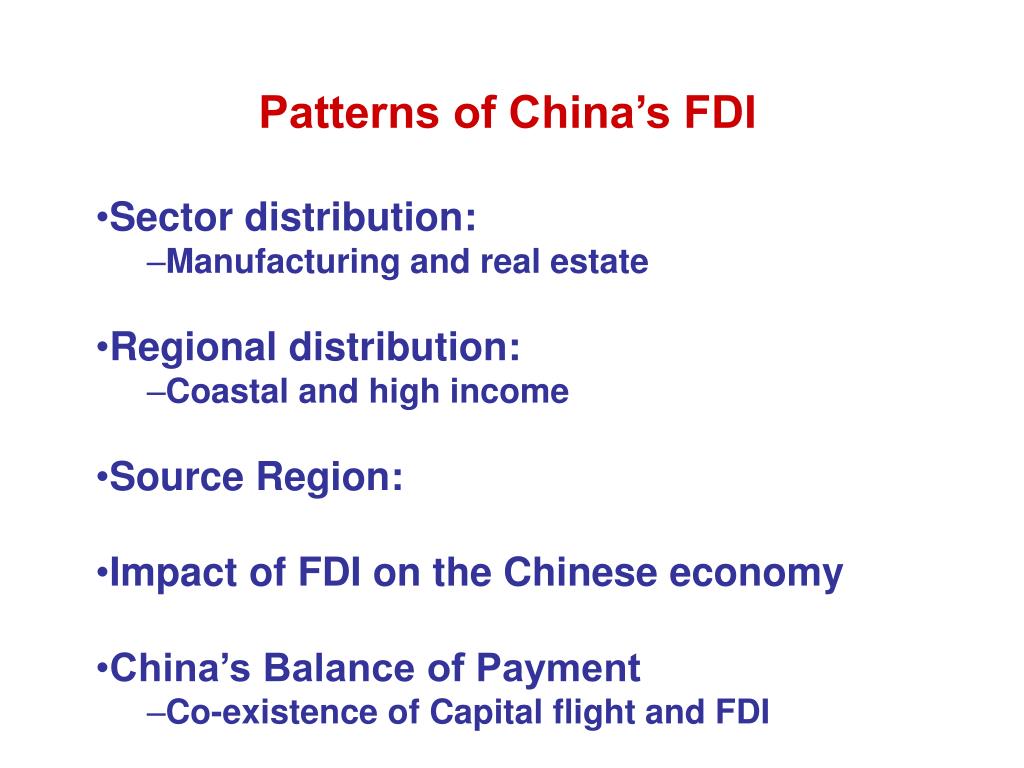 Patterns of China’s FDI

•Sector distribution:
–Manufacturing and real estate

•Regional distribution:
–Coastal and high income

•Source Region:

•Impact of FDI on the Chinese economy

•China’s Balance of Payment
–Co-existence of Capital flight and FDI